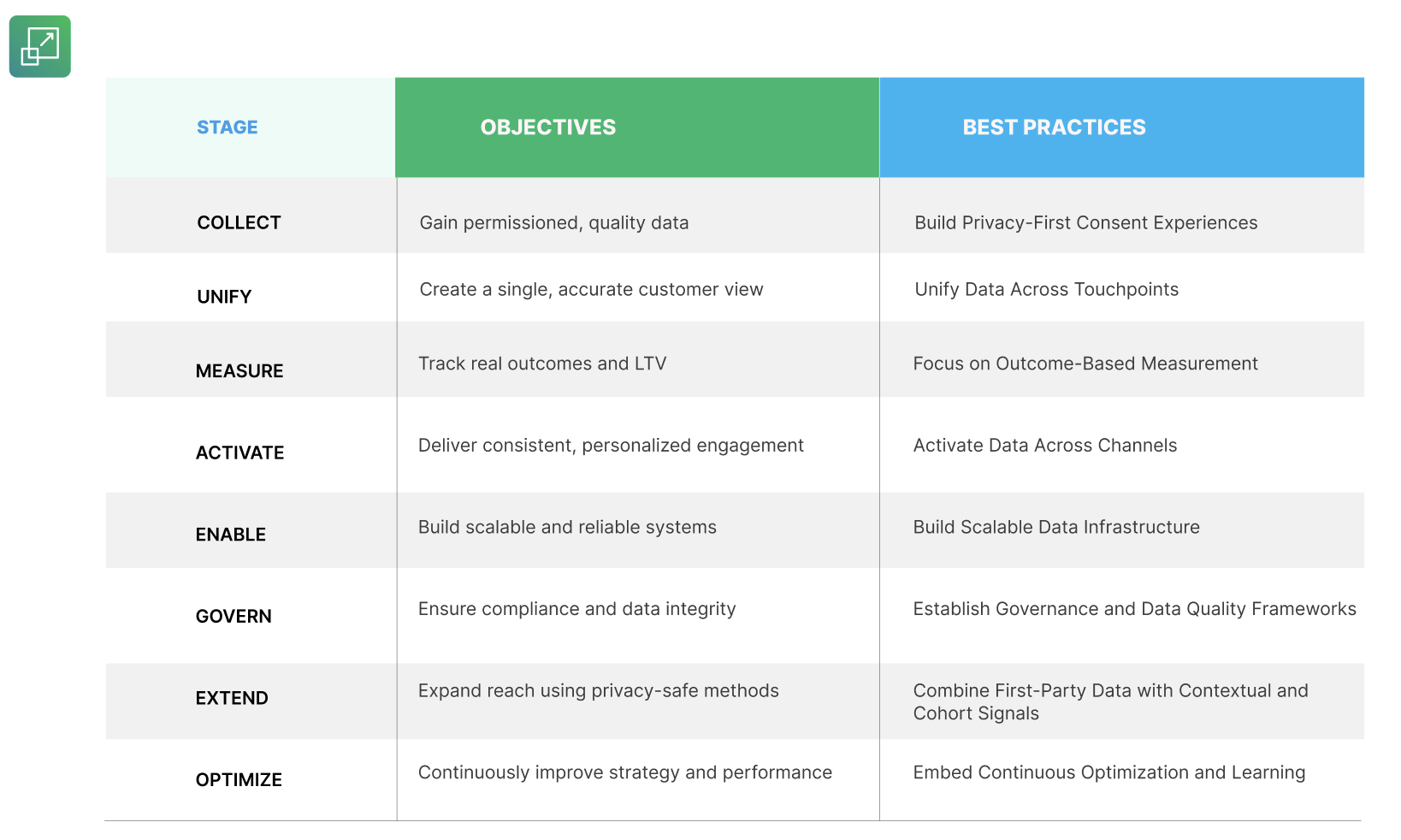 | STAGE | OBJECTIVES | BEST PRACTICES |
|---|---|---|
| COLLECT | Gain permissioned, quality data | Build Privacy-First Consent Experiences |
| UNIFY | Create a single, accurate customer view | Unify Data Across Touchpoints |
| MEASURE | Track real outcomes and LTV | Focus on Outcome-Based Measurement |
| ACTIVATE | Deliver consistent, personalized engagement | Activate Data Across Channels |
| ENABLE | Build scalable and reliable systems | Build Scalable Data Infrastructure |
| GOVERN | Ensure compliance and data integrity | Establish Governance and Data Quality Frameworks |
| EXTEND | Expand reach using privacy-safe methods | Combine First-Party Data with Contextual and Cohort Signals |
| OPTIMIZE | Continuously improve strategy and performance | Embed Continuous Optimization and Learning |